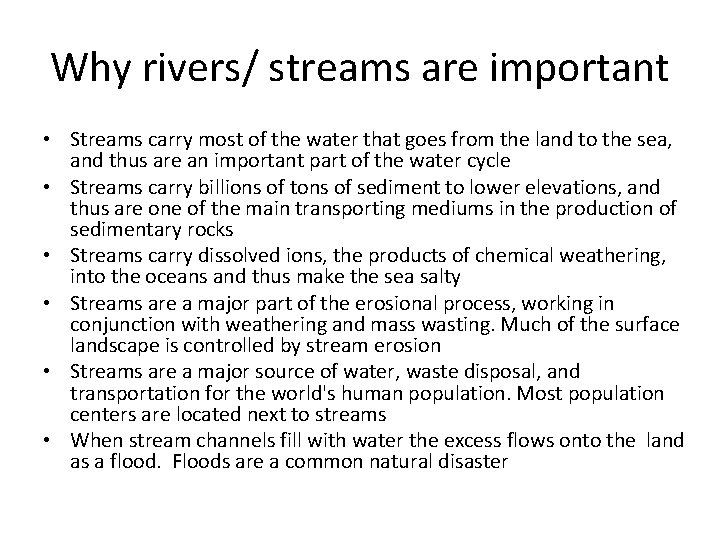 Why rivers/ streams are important

• Streams carry most of the water that goes from the land to the sea, and thus are an important part of the water cycle
• Streams carry billions of tons of sediment to lower elevations, and thus are one of the main transporting mediums in the production of sedimentary rocks
• Streams carry dissolved ions, the products of chemical weathering, into the oceans and thus make the sea salty
• Streams are a major part of the erosional process, working in conjunction with weathering and mass wasting. Much of the surface landscape is controlled by stream erosion
• Streams are a major source of water, waste disposal, and transportation for the world's human population. Most population centers are located next to streams
• When stream channels fill with water the excess flows onto the land as a flood. Floods are a common natural disaster